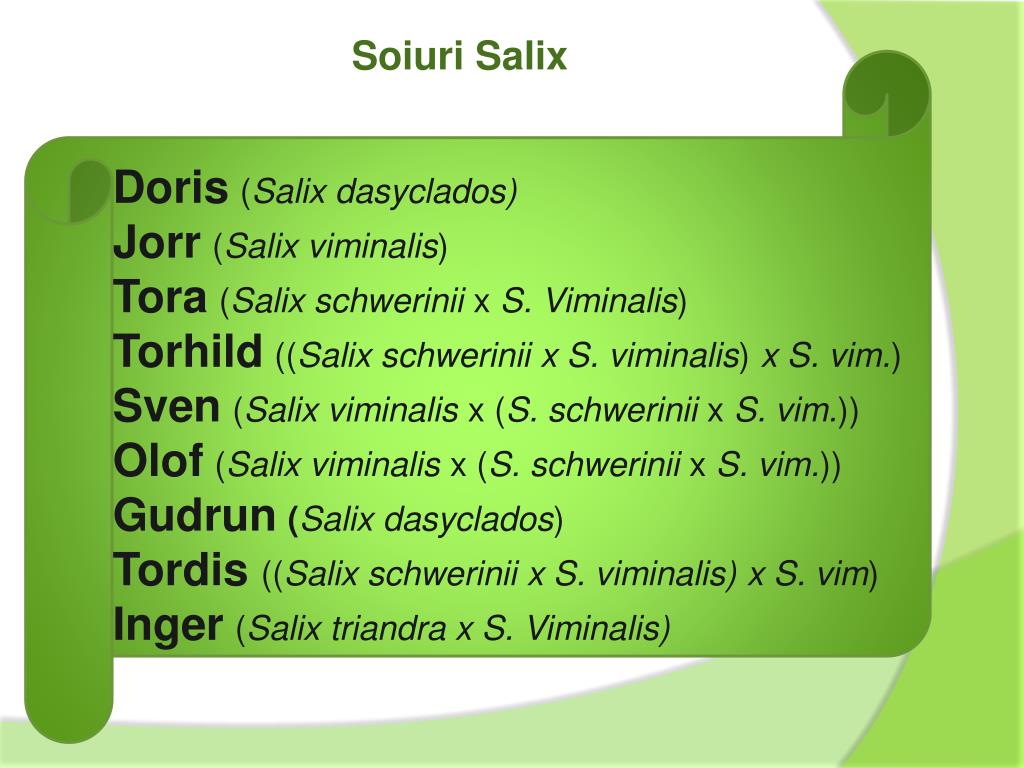 Soiuri Salix

Doris (Salix dasyclados)
Jorr (Salix viminalis)
Tora (Salix schwerinii x S. Viminalis)
Torhild ((Salix schwerinii x S. viminalis) x S. vim.)
Sven (Salix viminalis x (S. schwerinii x S. vim.))
Olof (Salix viminalis x (S. schwerinii x S. vim.))
Gudrun (Salix dasyclados)
Tordis ((Salix schwerinii x S. viminalis) x S. vim)
Inger (Salix triandra x S. Viminalis)